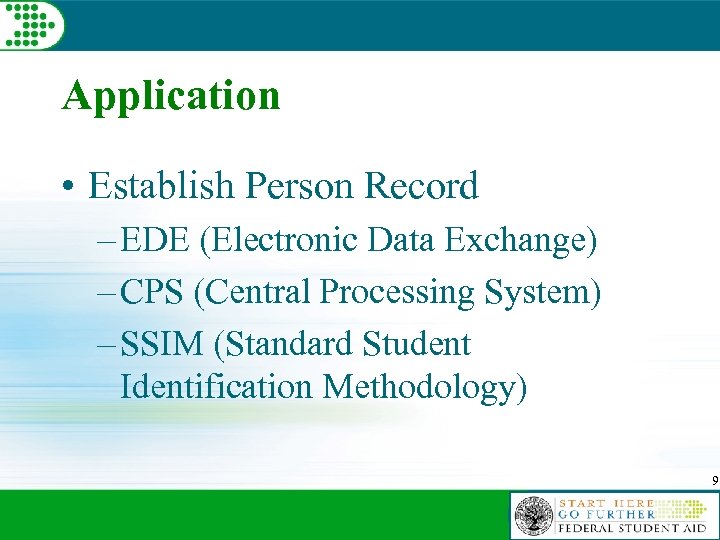 Application

• Establish Person Record
– EDE (Electronic Data Exchange)
– CPS (Central Processing System)
– SSIM (Standard Student Identification Methodology)

9

START HERE
GO FURTHER
FEDERAL STUDENT AID